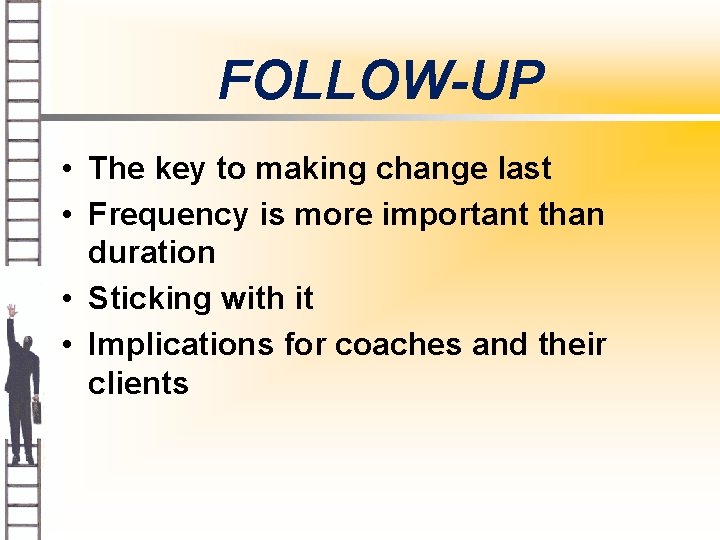 FOLLOW-UP

• The key to making change last
• Frequency is more important than duration
• Sticking with it
• Implications for coaches and their clients